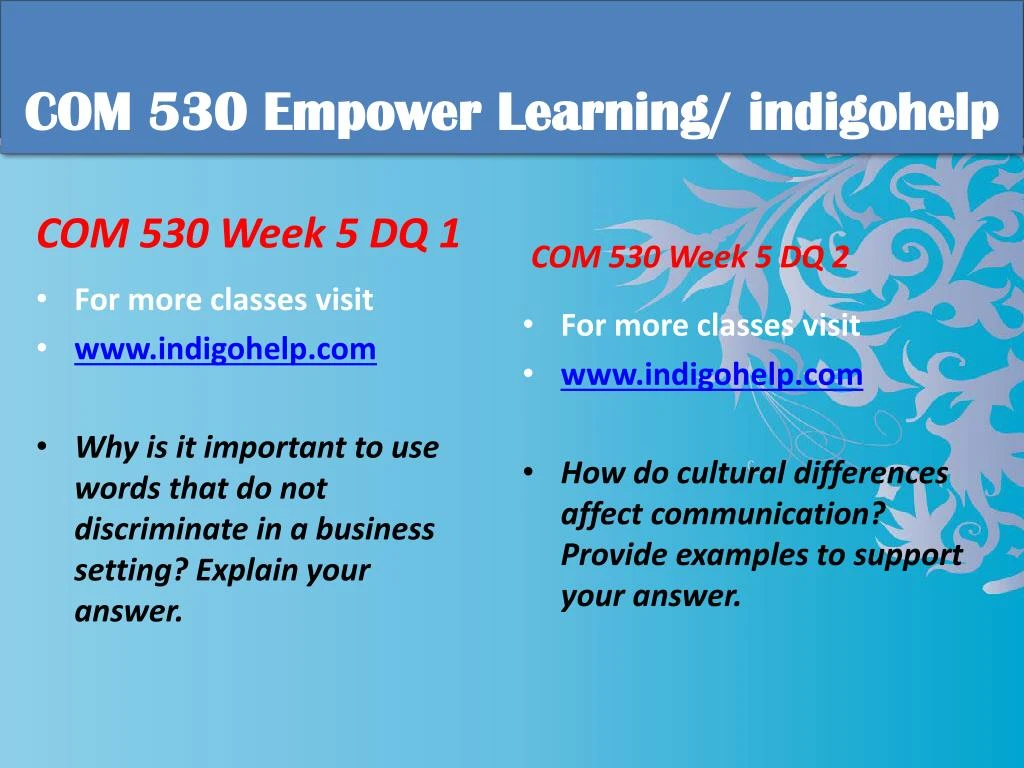 COM 530 Empower Learning/ indigohelp

COM 530 Week 5 DQ 1

• For more classes visit
• www.indigohelp.com

• Why is it important to use words that do not discriminate in a business setting? Explain your answer.

COM 530 Week 5 DQ 2

• For more classes visit
• www.indigohelp.com

• How do cultural differences affect communication? Provide examples to support your answer.